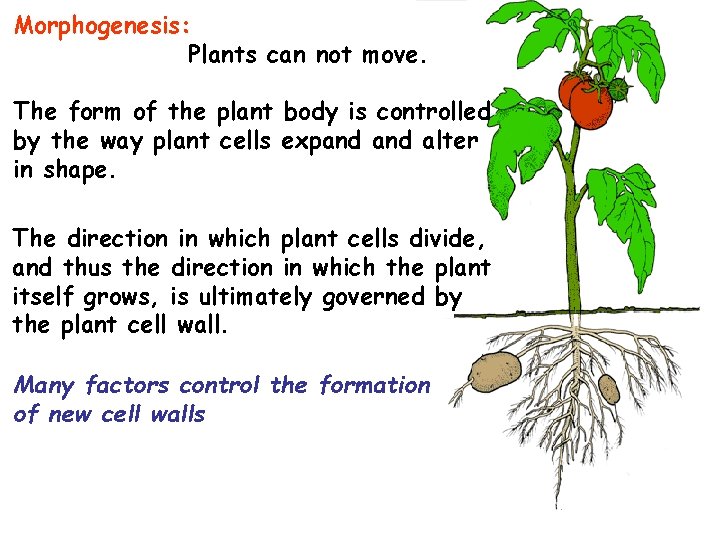 Morphogenesis:

Plants can not move.

The form of the plant body is controlled by the way plant cells expand and alter in shape.

The direction in which plant cells divide, and thus the direction in which the plant itself grows, is ultimately governed by the plant cell wall.

Many factors control the formation of new cell walls